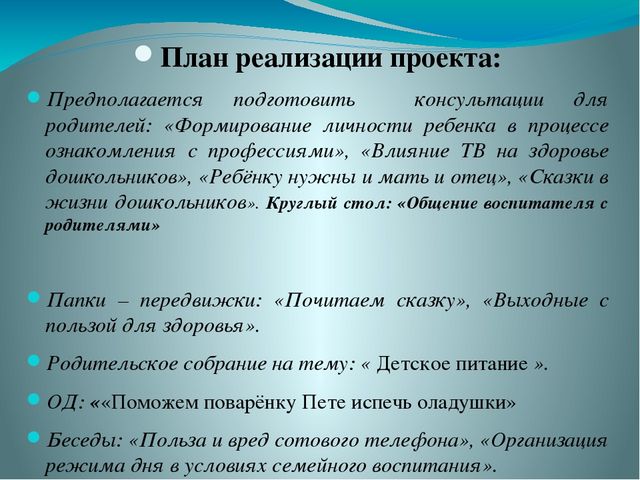 План реализации проекта:

Предполагается подготовить консультации для родителей: «Формирование личности ребенка в процессе ознакомления с профессиями», «Влияние ТВ на здоровье дошкольников», «Ребёнку нужны и мать и отец», «Сказки в жизни дошкольников». Круглый стол: «Общение воспитателя с родителями»

Папки – передвижки: «Почитаем сказку», «Выходные с пользой для здоровья».

Родительское собрание на тему: « Детское питание ».

ОД: ««Поможем поварёнку Пете испечь оладушки»

Беседы: «Польза и вред сотового телефона», «Организация режима дня в условиях семейного воспитания».